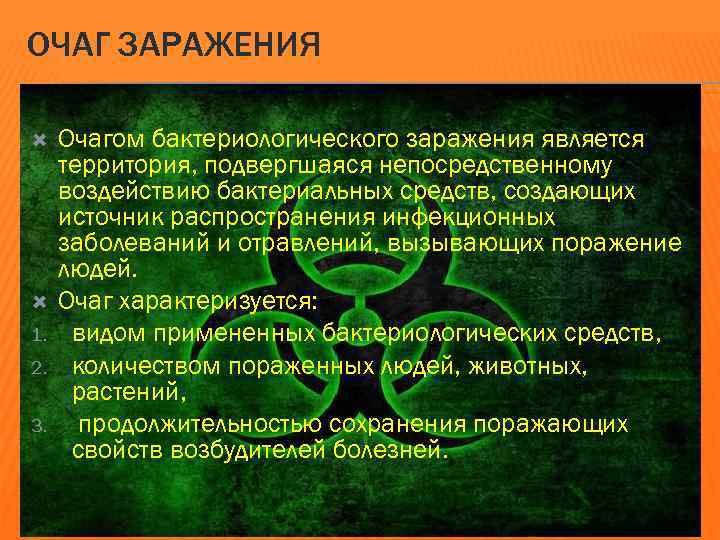 ОЧАГ ЗАРАЖЕНИЯ

Очагом бактериологического заражения является территория, подвергшаяся непосредственному воздействию бактериальных средств, создающих источник распространения инфекционных заболеваний и отравлений, вызывающих поражение людей.

Очаг характеризуется:

1. видом примененных бактериологических средств,
2. количеством пораженных людей, животных, растений,
3. продолжительностью сохранения поражающих свойств возбудителей болезней.